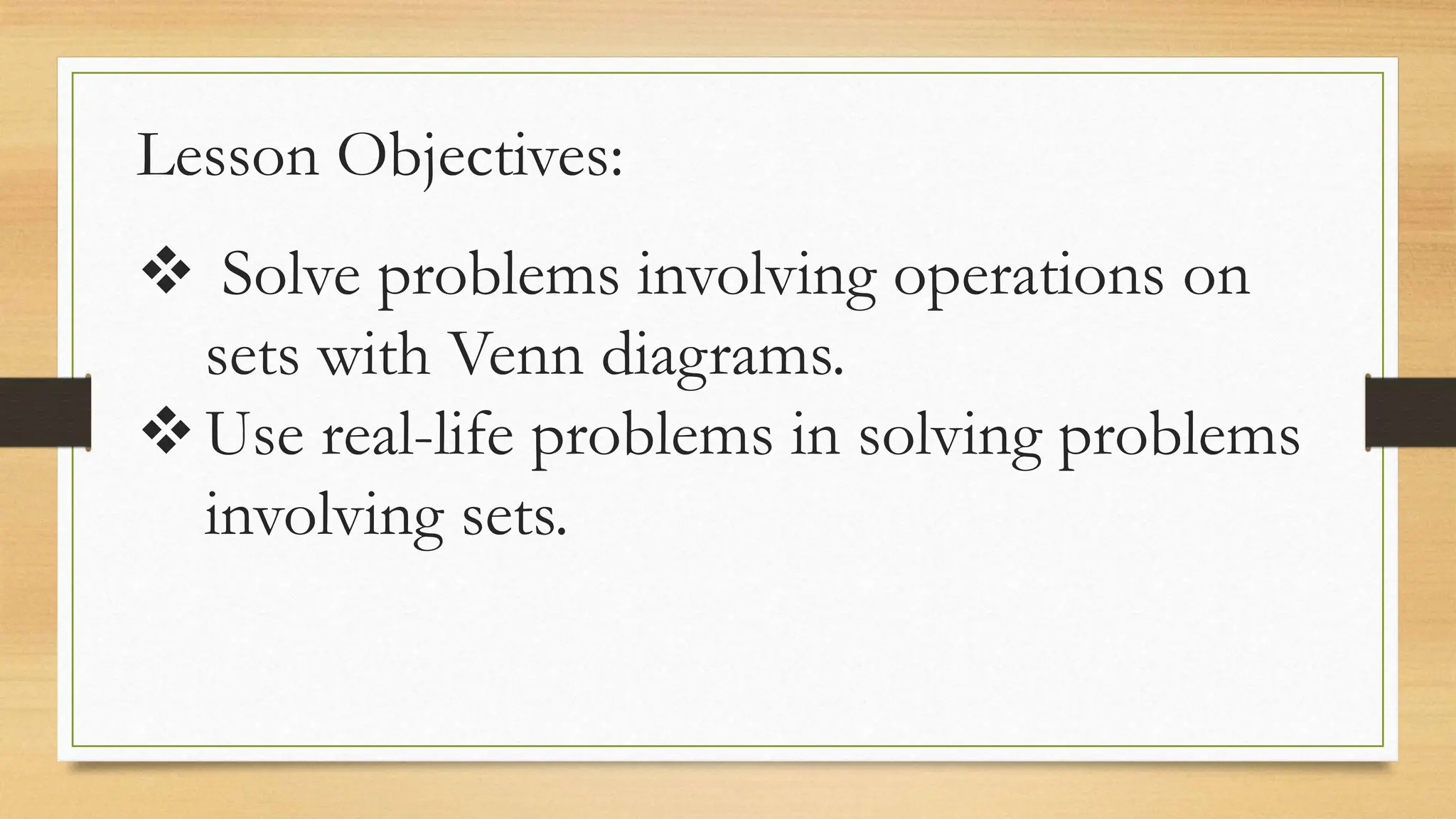 Lesson Objectives:

❖ Solve problems involving operations on sets with Venn diagrams.
❖ Use real-life problems in solving problems involving sets.